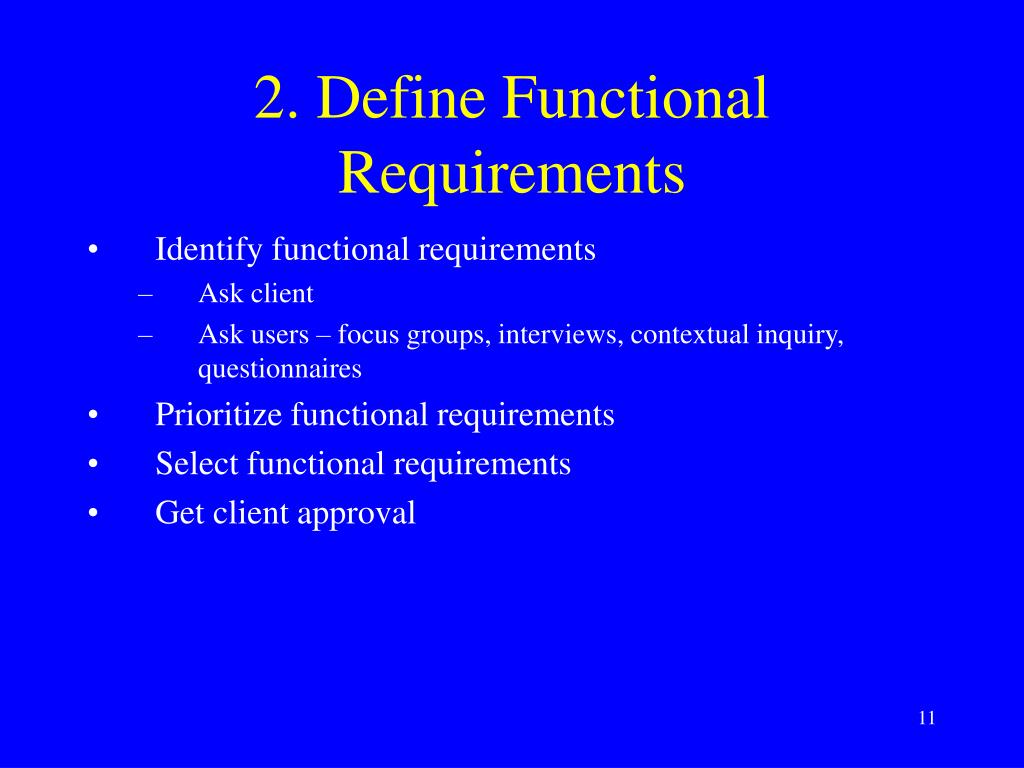 2. Define Functional Requirements

• Identify functional requirements
– Ask client
– Ask users – focus groups, interviews, contextual inquiry, questionnaires
• Prioritize functional requirements
• Select functional requirements
• Get client approval

11